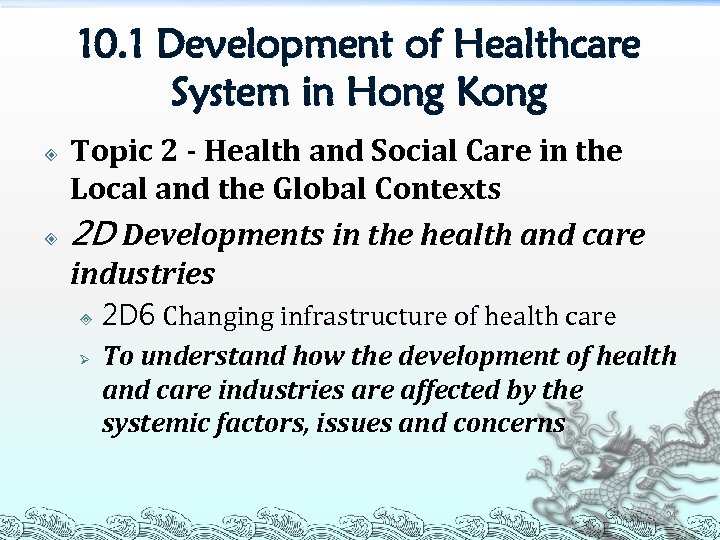 10.1 Development of Healthcare System in Hong Kong

Topic 2 - Health and Social Care in the Local and the Global Contexts

2D Developments in the health and care industries

2D6 Changing infrastructure of health care

To understand how the development of health and care industries are affected by the systemic factors, issues and concerns